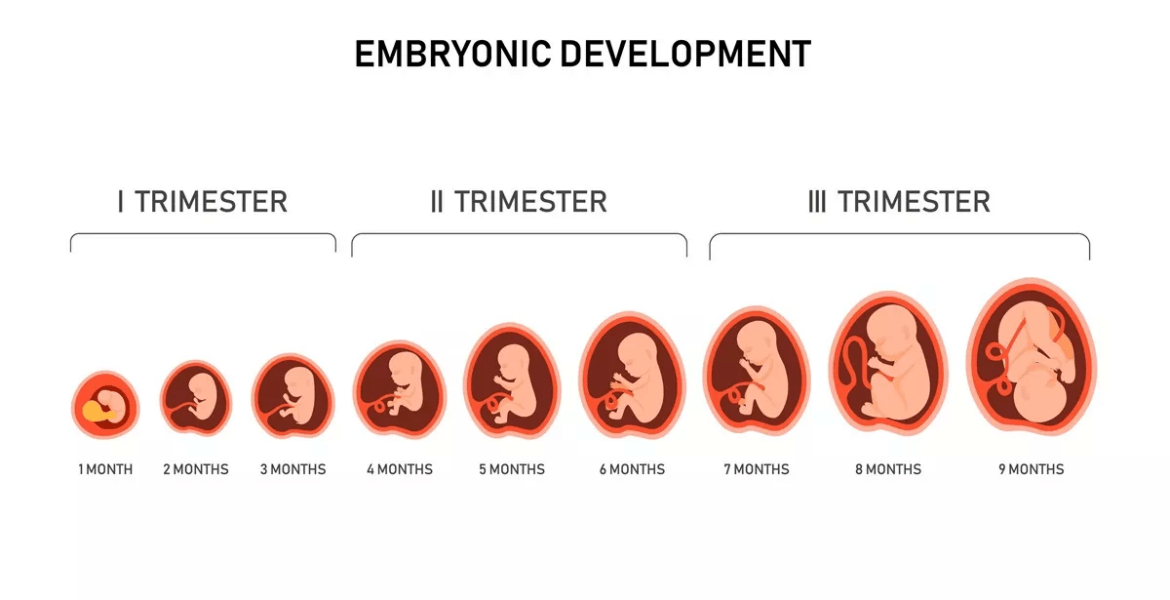 EMBRYONIC DEVELOPMENT

I TRIMESTER

II TRIMESTER

III TRIMESTER

1 MONTH

2 MONTHS

3 MONTHS

4 MONTHS

5 MONTHS

6 MONTHS

7 MONTHS

8 MONTHS

9 MONTHS